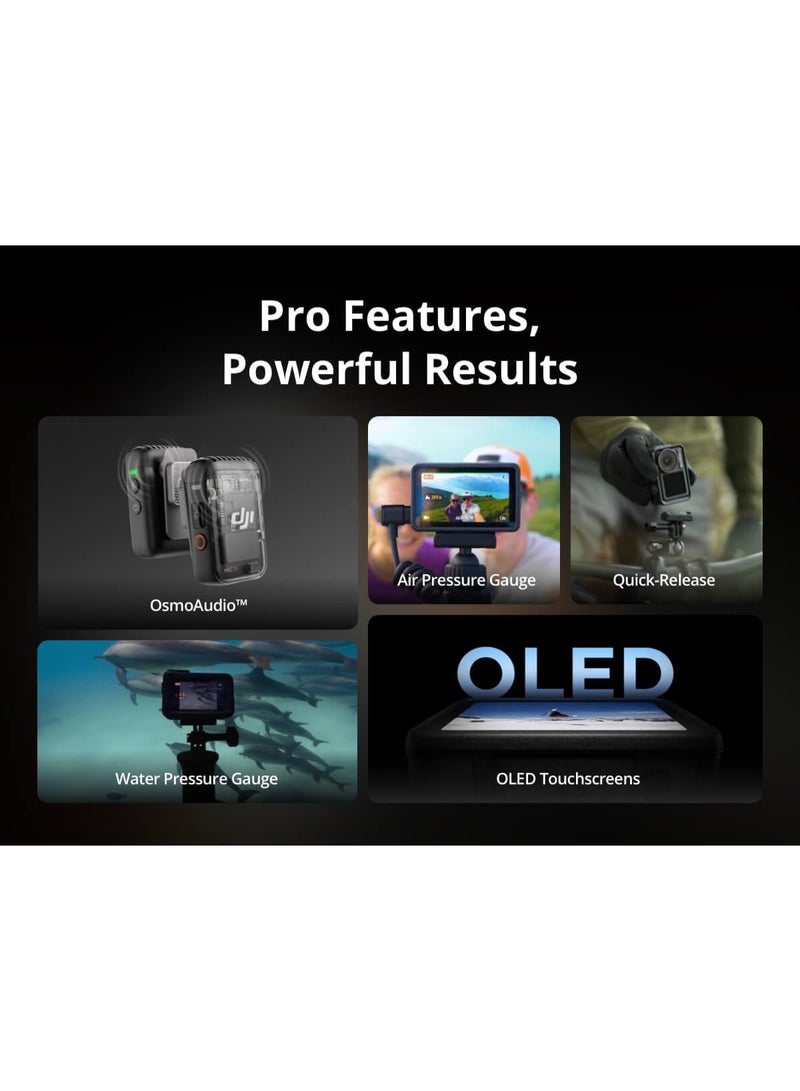 Pro Features,
Powerful Results

dji

OsmoAudio™

Air Pressure Gauge

Quick-Release

Water Pressure Gauge

OLED

OLED Touchscreens